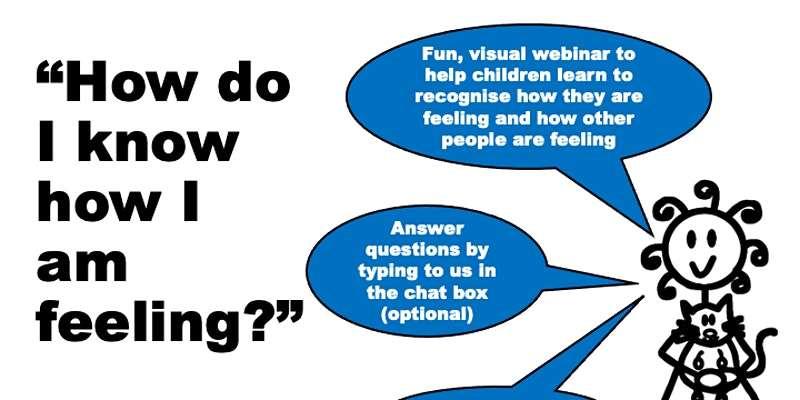 “How do I know how I am feeling?”

Fun, visual webinar to help children learn to recognise how they are feeling and how other people are feeling

Answer questions by typing to us in the chat box (optional)